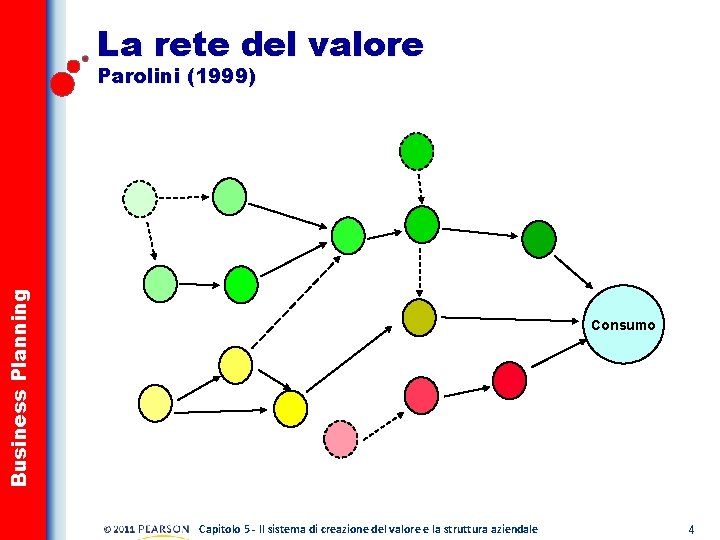 Business Planning

La rete del valore
Parolini (1999)

Consumo

© 2011 PEARSON Capitolo 5 - Il sistema di creazione del valore e la struttura aziendale 4